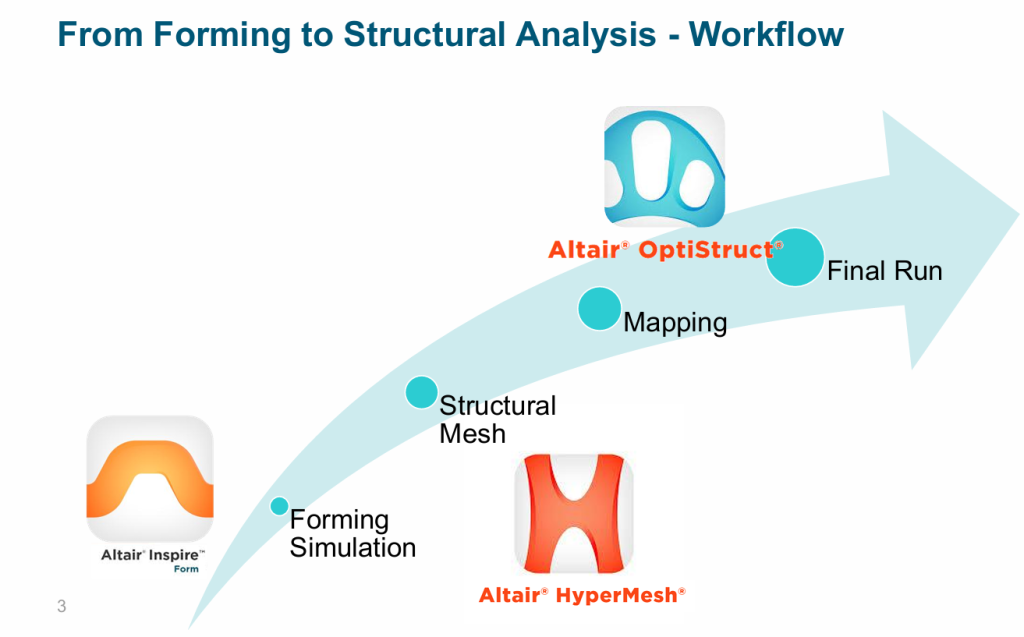 From Forming to Structural Analysis - Workflow

Altair® OptiStruct®

Final Run

Mapping

Structural Mesh

Forming Simulation

Altair® Inspire™ Form

Altair® HyperMesh®

3